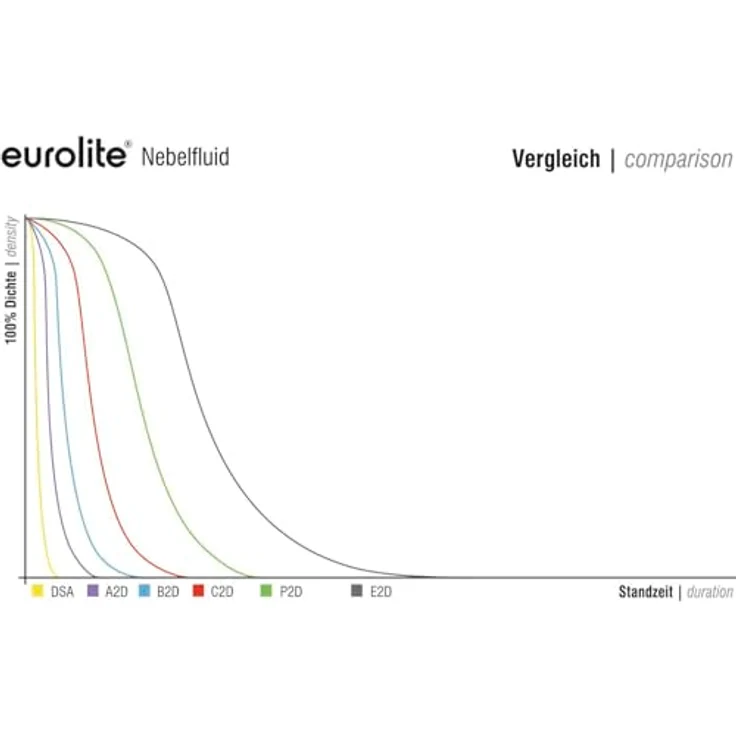 eurolite® Nebelfluid

Vergleich | comparison

100% Dichte | density

DSA A2D B2D C2D P2D E2D

Standzeit | duration